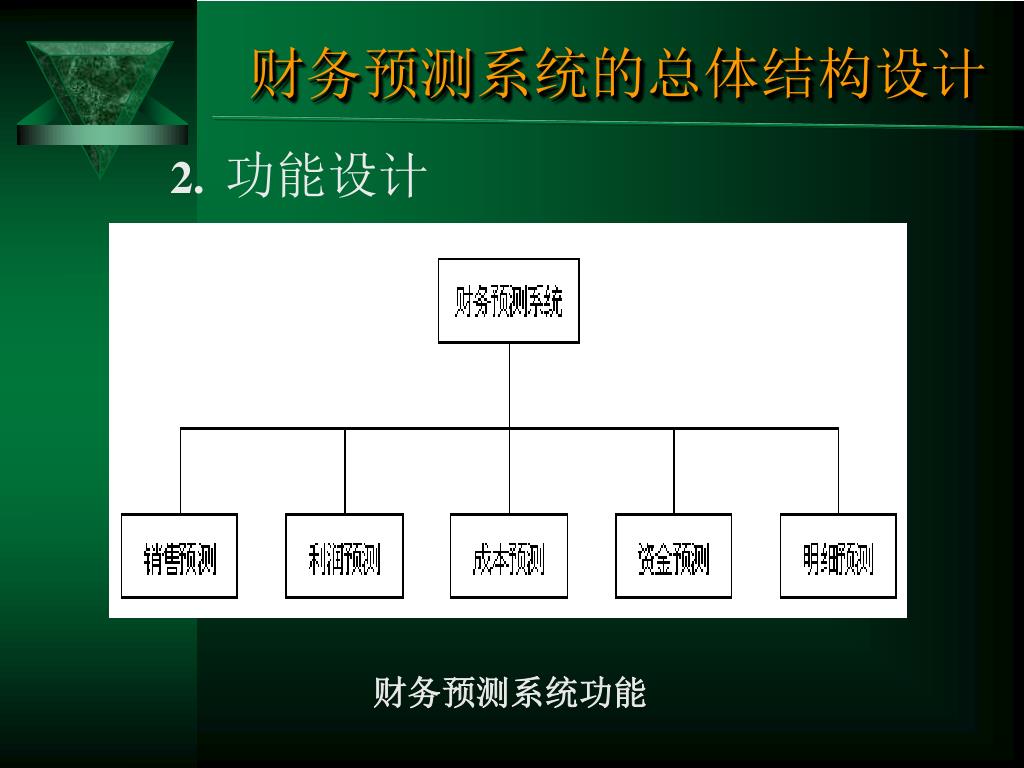 财务预测系统的总体结构设计

2. 功能设计

财务预测系统

销售预测

利润预测

成本预测

资金预测

明细预测

财务预测系统功能